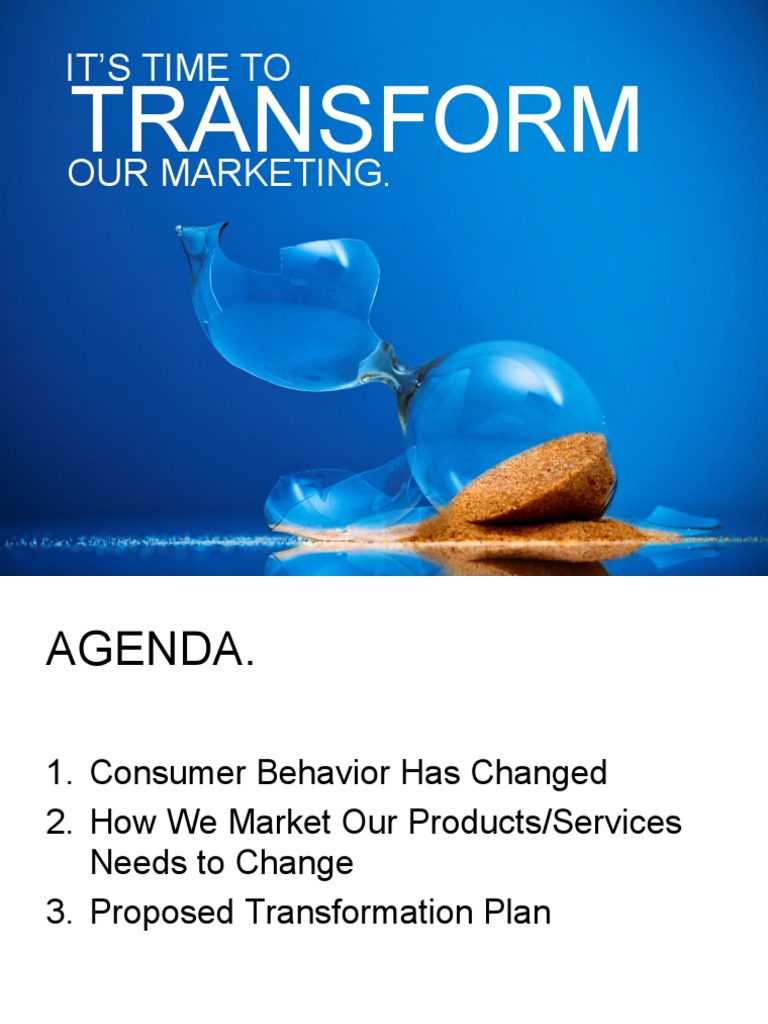 IT'S TIME TO
TRANSFORM
OUR MARKETING.

AGENDA.

1. Consumer Behavior Has Changed
2. How We Market Our Products/Services Needs to Change
3. Proposed Transformation Plan